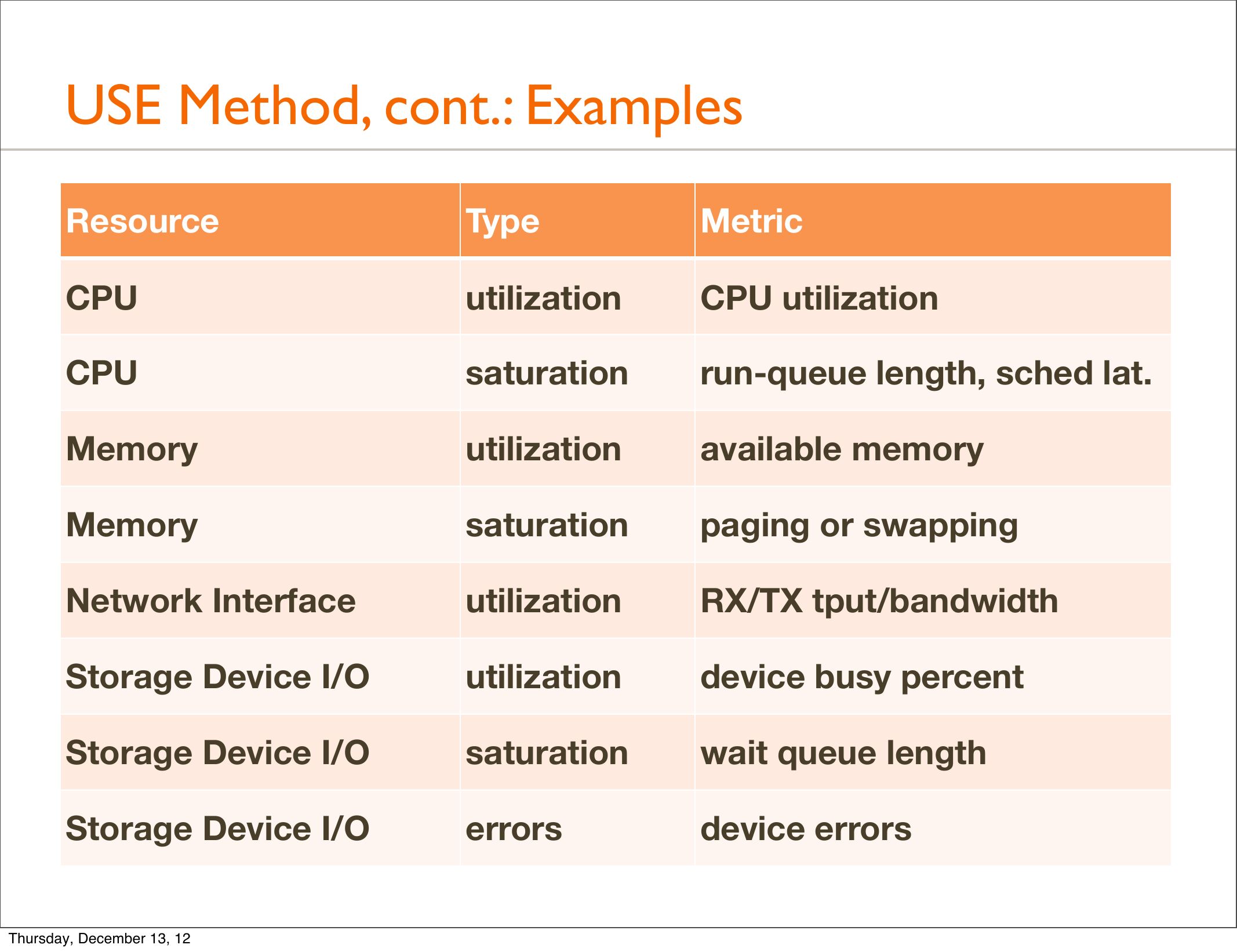 USE Method, cont.: Examples

| Resource | Type | Metric |
|---|---|---|
| CPU | utilization | CPU utilization |
| CPU | saturation | run-queue length, sched lat. |
| Memory | utilization | available memory |
| Memory | saturation | paging or swapping |
| Network Interface | utilization | RX/TX tput/bandwidth |
| Storage Device I/O | utilization | device busy percent |
| Storage Device I/O | saturation | wait queue length |
| Storage Device I/O | errors | device errors |

Thursday, December 13, 12